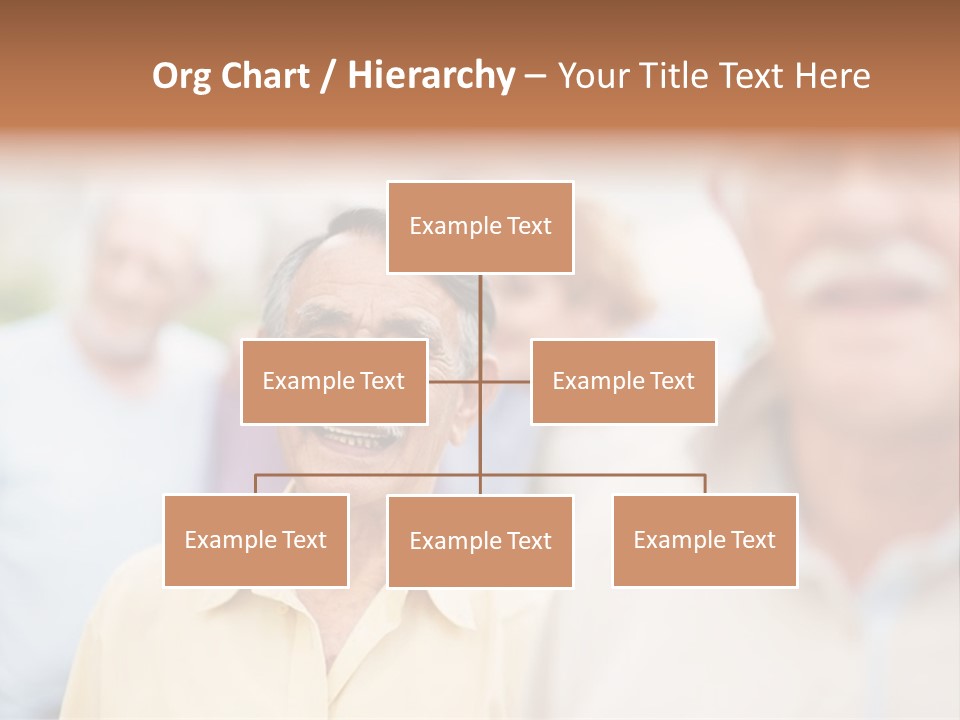 Org Chart / Hierarchy – Your Title Text Here

Example Text

Example Text

Example Text

Example Text

Example Text

Example Text